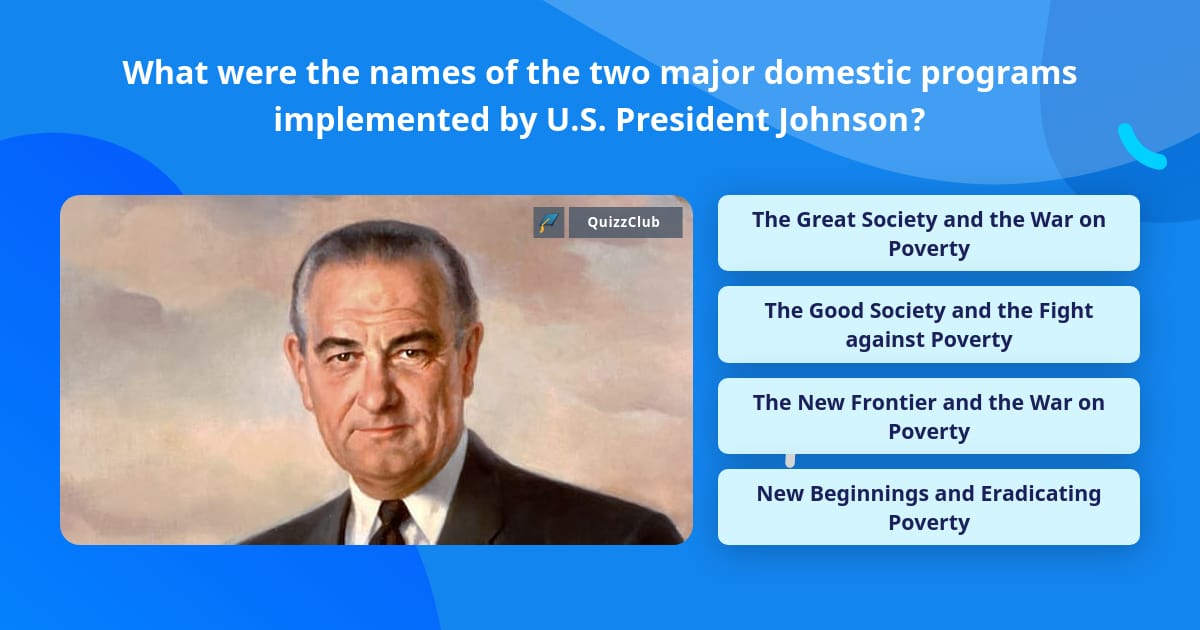 What were the names of the two major domestic programs implemented by U.S. President Johnson?

QuizzClub

The Great Society and the War on Poverty

The Good Society and the Fight against Poverty

The New Frontier and the War on Poverty

New Beginnings and Eradicating Poverty